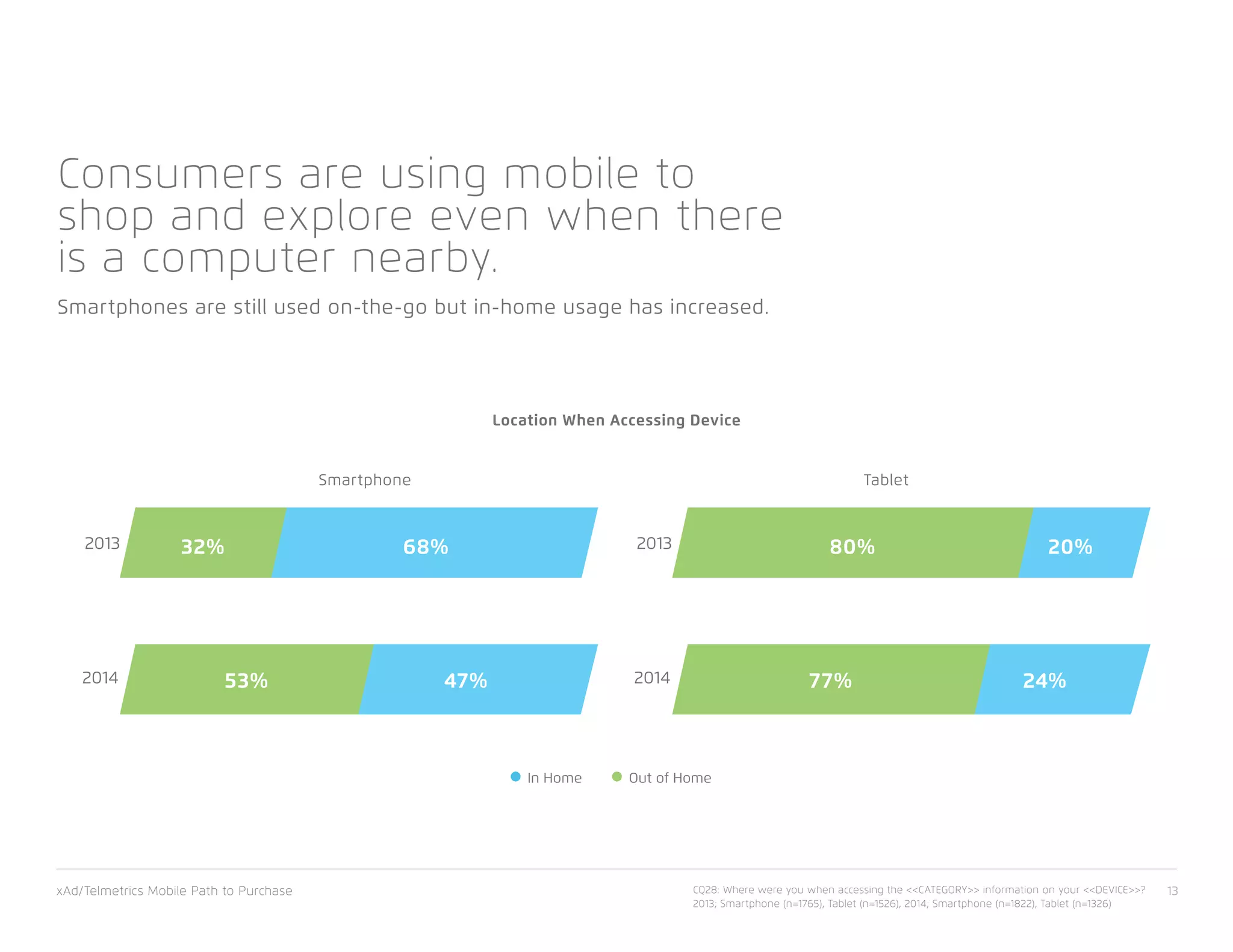 Consumers are using mobile to shop and explore even when there is a computer nearby.

Smartphones are still used on-the-go but in-home usage has increased.

Location When Accessing Device

Smartphone

2013 32% 68%

2014 53% 47%

Tablet

2013 80% 20%

2014 77% 24%

In Home Out of Home

xAd/Telmetrics Mobile Path to Purchase

CQ28: Where were you when accessing the <<CATEGORY>> information on your <<DEVICE>>? 2013; Smartphone (n=1765), Tablet (n=1526), 2014; Smartphone (n=1822), Tablet (n=1326)

13